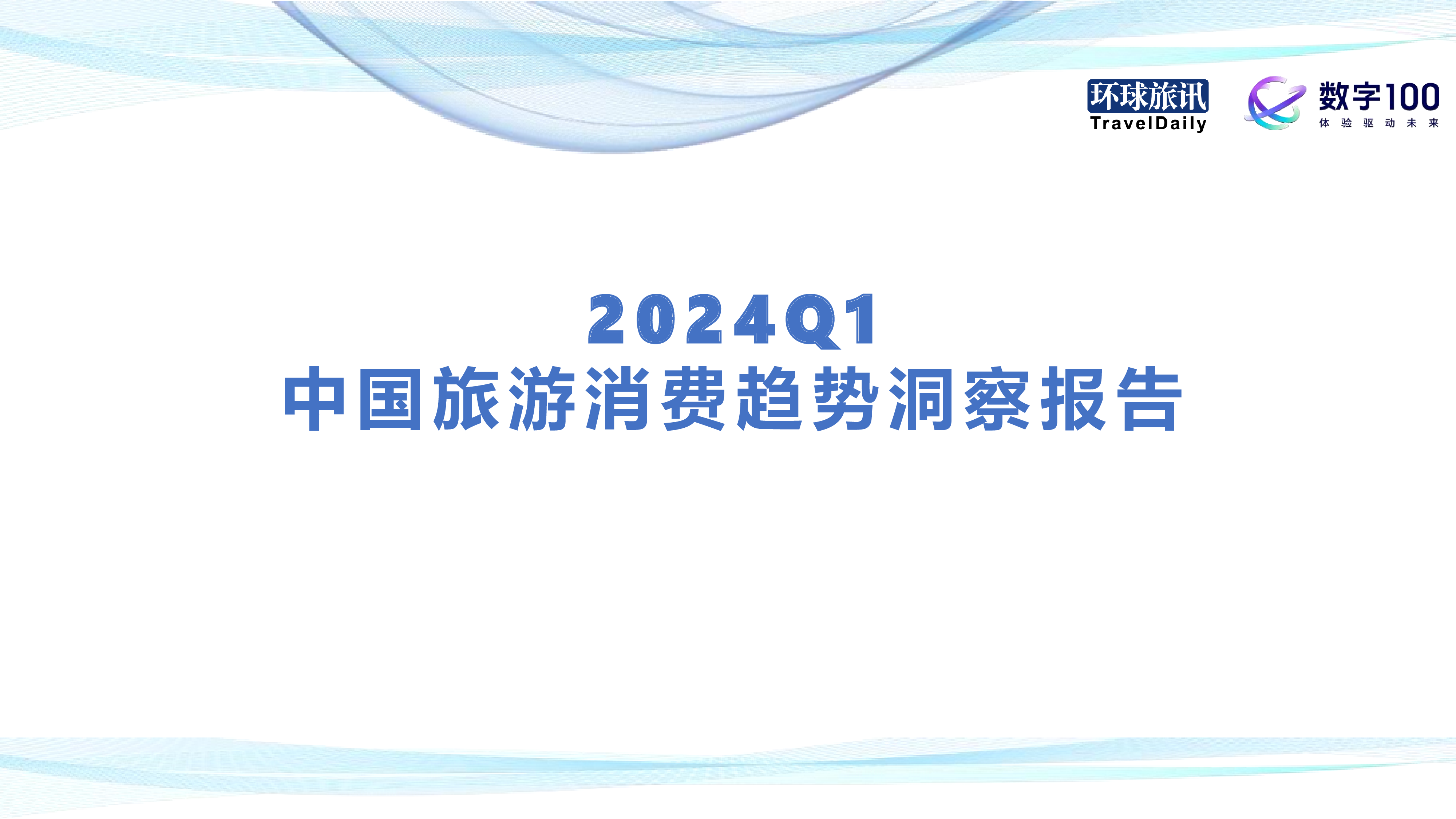 环球旅讯
TravelDaily

数字100
体验驱动未来

2024Q1
中国旅游消费趋势洞察报告